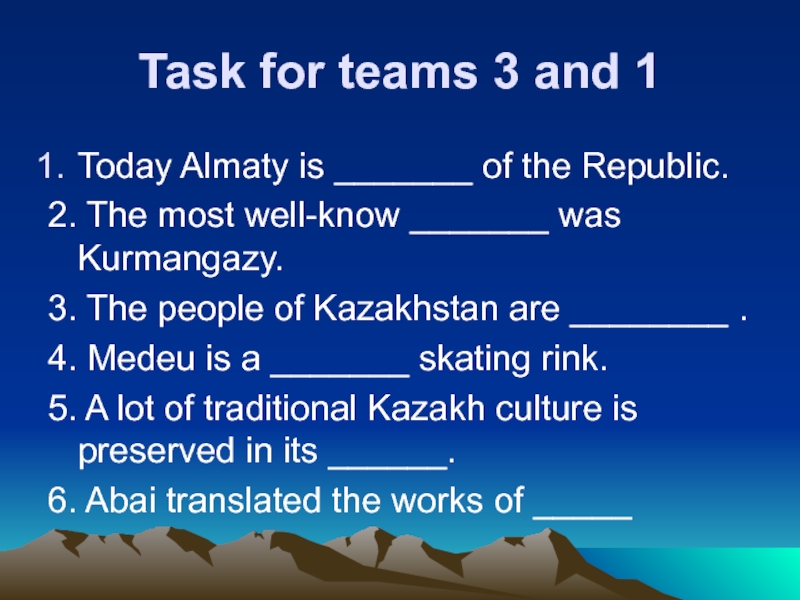 Task for teams 3 and 1

1. Today Almaty is _______ of the Republic.
2. The most well-know _______ was Kurmangazy.
3. The people of Kazakhstan are ________ .
4. Medeu is a _______ skating rink.
5. A lot of traditional Kazakh culture is preserved in its ______.
6. Abai translated the works of _____